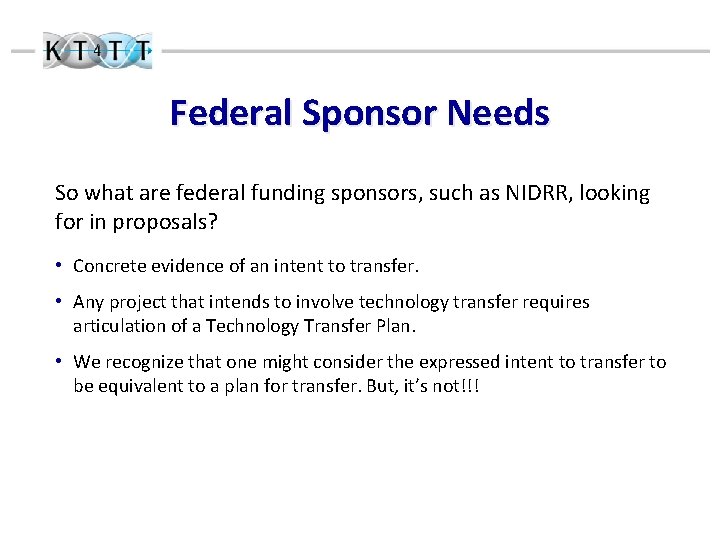 KT4TT

Federal Sponsor Needs

So what are federal funding sponsors, such as NIDRR, looking for in proposals?

• Concrete evidence of an intent to transfer.

• Any project that intends to involve technology transfer requires articulation of a Technology Transfer Plan.

• We recognize that one might consider the expressed intent to transfer to be equivalent to a plan for transfer. But, it's not!!!